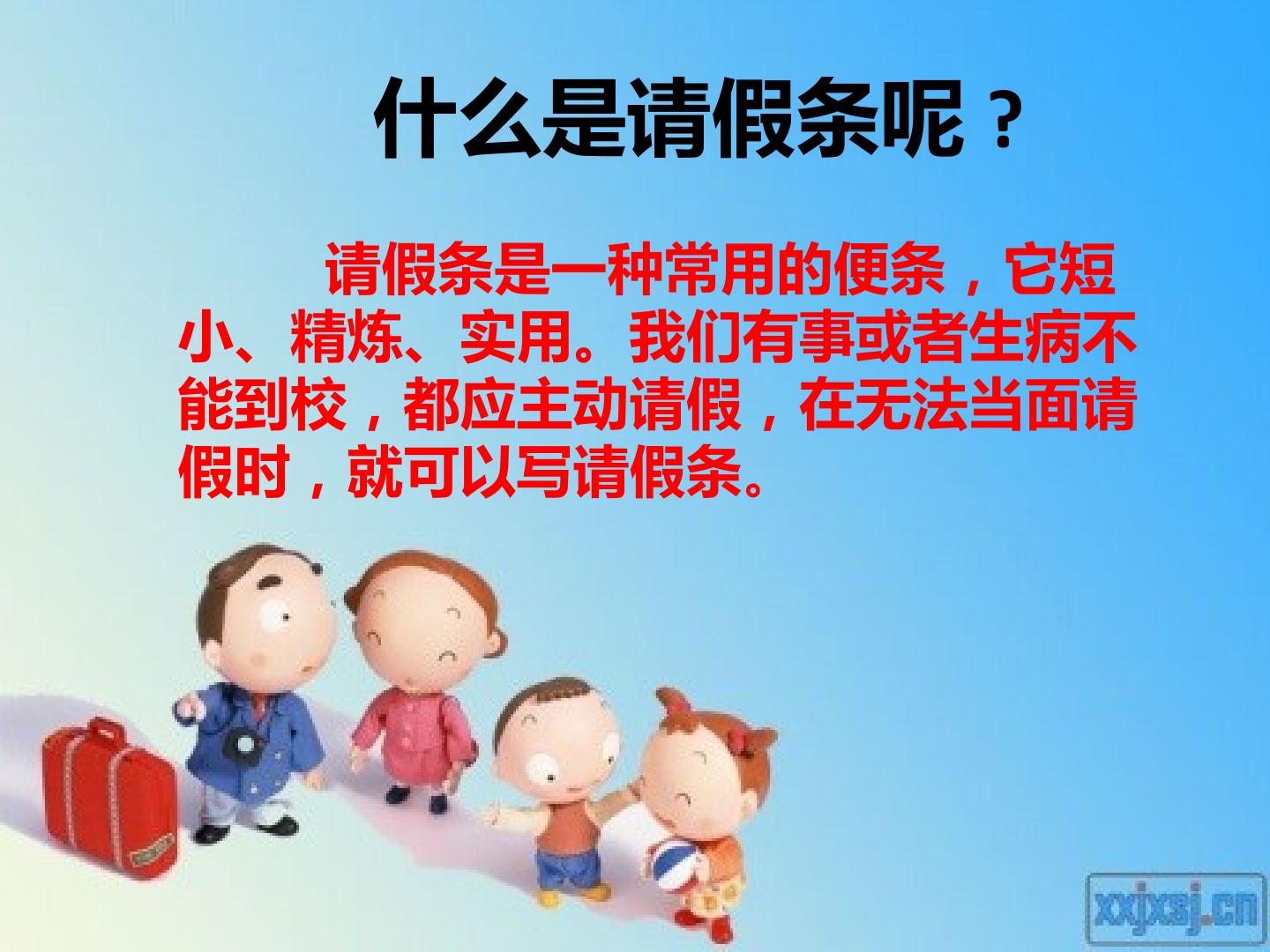 什么是请假条呢？

请假条是一种常用的便条，它短小、精炼、实用。我们有事或者生病不能到校，都应主动请假，在无法当面请假时，就可以写请假条。

xxjxsj.cn